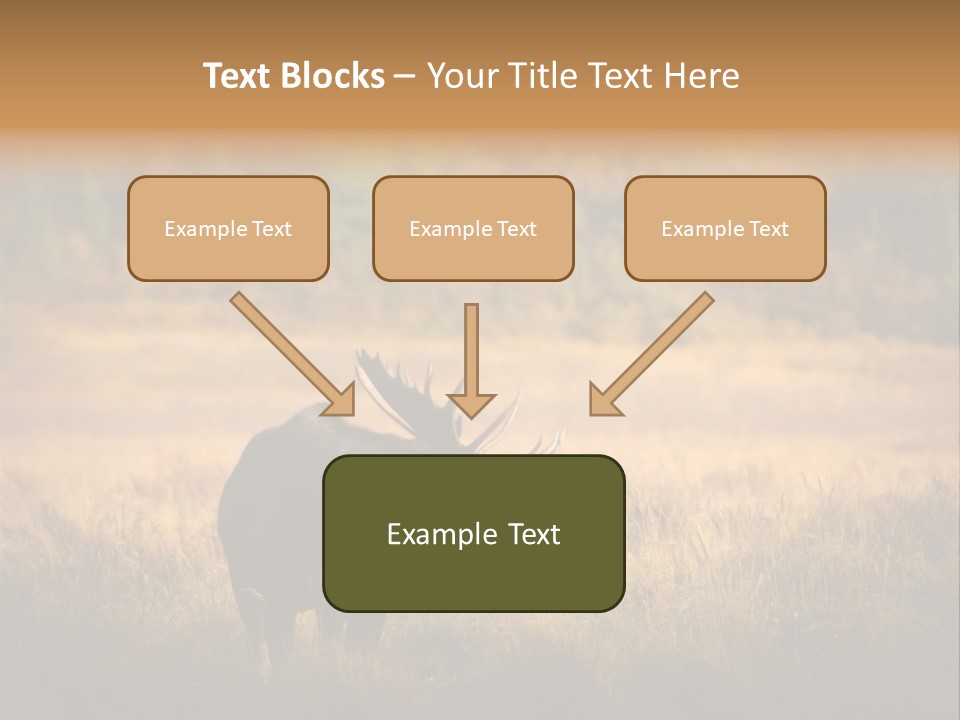 Text Blocks – Your Title Text Here

Example Text

Example Text

Example Text

Example Text